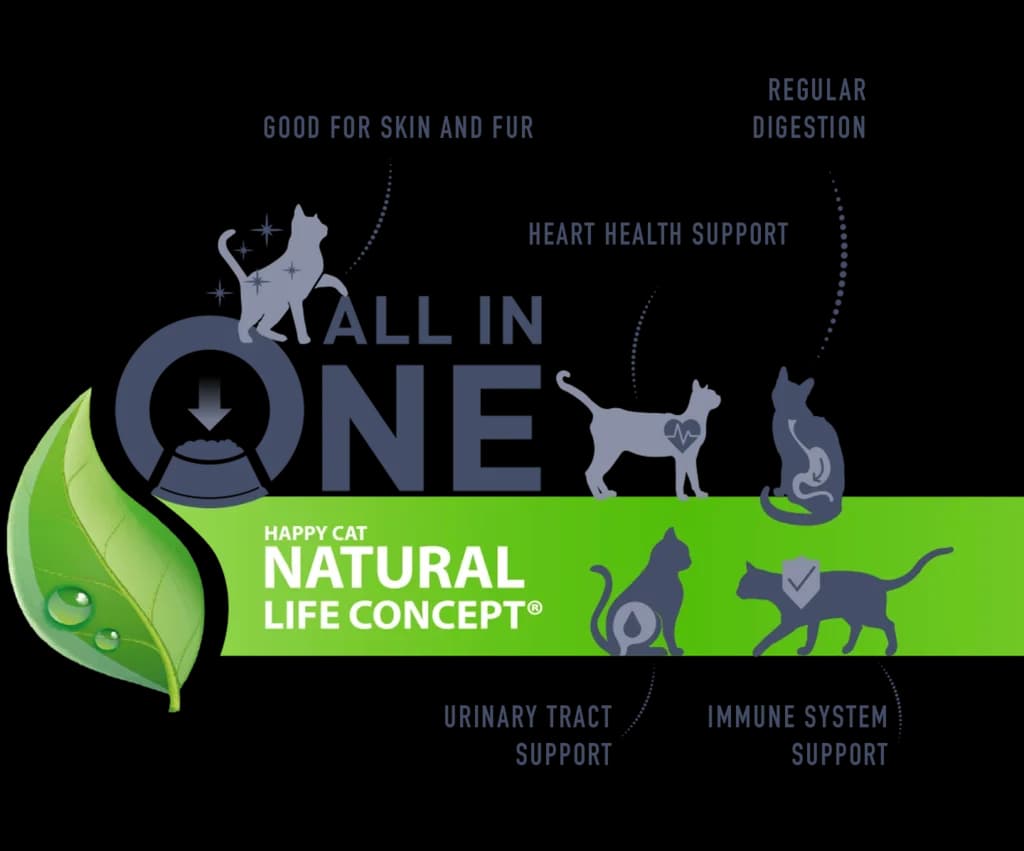 GOOD FOR SKIN AND FUR

REGULAR DIGESTION

HEART HEALTH SUPPORT

ALL IN ONE

HAPPY CAT
NATURAL
LIFE CONCEPT®

URINARY TRACT SUPPORT

IMMUNE SYSTEM SUPPORT